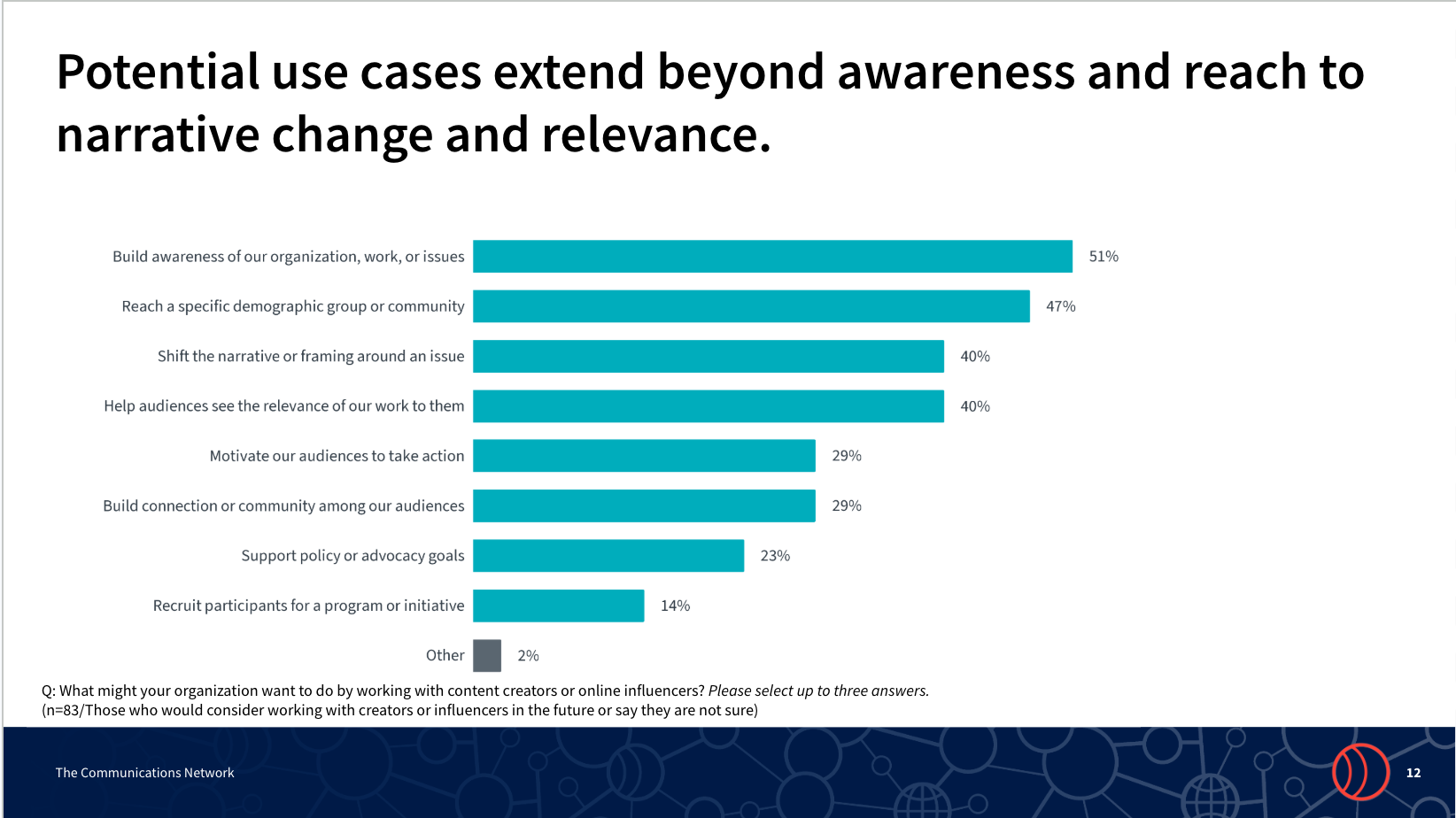 Potential use cases extend beyond awareness and reach to narrative change and relevance.

Build awareness of our organization, work, or issues
51%

Reach a specific demographic group or community
47%

Shift the narrative or framing around an issue
40%

Help audiences see the relevance of our work to them
40%

Motivate our audiences to take action
29%

Build connection or community among our audiences
29%

Support policy or advocacy goals
23%

Recruit participants for a program or initiative
14%

Other
2%

Q: What might your organization want to do by working with content creators or online influencers? Please select up to three answers.
(n=83/Those who would consider working with creators or influencers in the future or say they are not sure)

The Communications Network

12